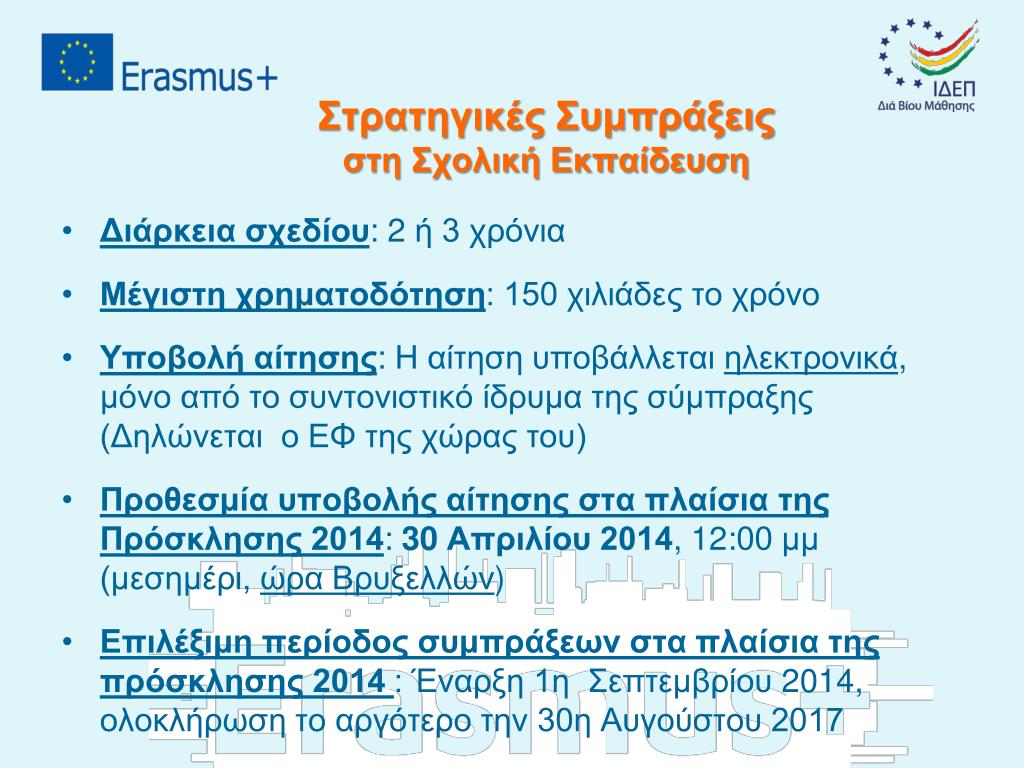 Erasmus+

ΙΔΕΠ
Διά Βίου Μάθησης

Στρατηγικές Συμπράξεις
στη Σχολική Εκπαίδευση

• Διάρκεια σχεδίου: 2 ή 3 χρόνια

• Μέγιστη χρηματοδότηση: 150 χιλιάδες το χρόνο

• Υποβολή αίτησης: Η αίτηση υποβάλλεται ηλεκτρονικά, μόνο από το συντονιστικό ίδρυμα της σύμπραξης (Δηλώνεται ο ΕΦ της χώρας του)

• Προθεσμία υποβολής αίτησης στα πλαίσια της Πρόσκλησης 2014: 30 Απριλίου 2014, 12:00 μμ (μεσημέρι, ώρα Βρυξελλών)

• Επιλέξιμη περίοδος συμπράξεων στα πλαίσια της πρόσκλησης 2014 : Έναρξη 1η Σεπτεμβρίου 2014, ολοκλήρωση το αργότερο την 30η Αυγούστου 2017

Erasmus+